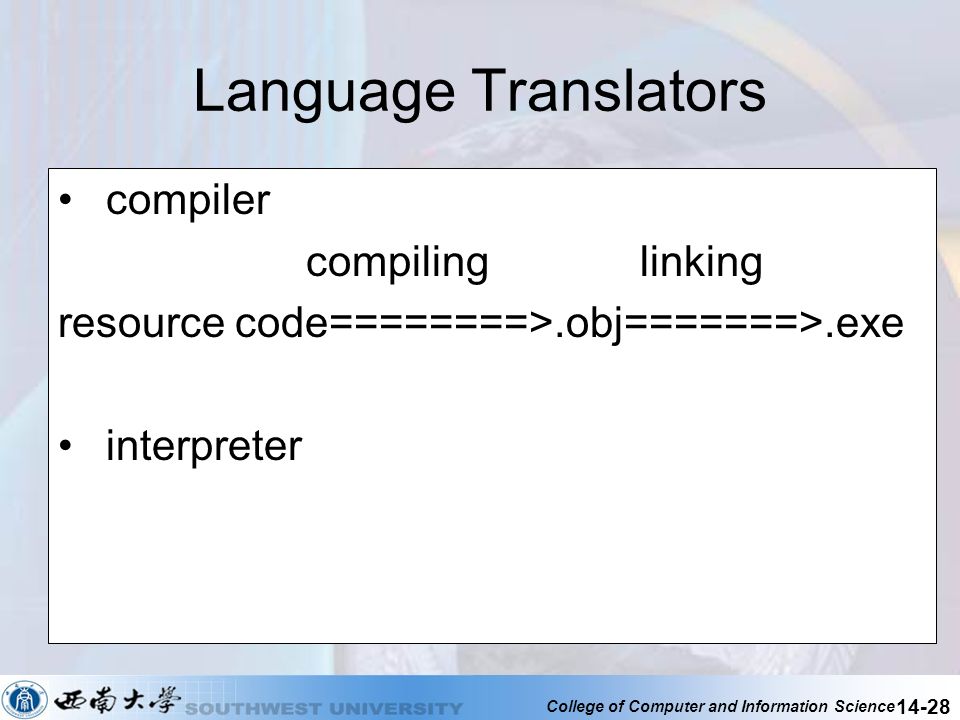 Language Translators

• compiler

compiling linking

resource code========>.obj=======>.exe

• interpreter

西南大學 SOUTHWEST UNIVERSITY

College of Computer and Information Science 14-28